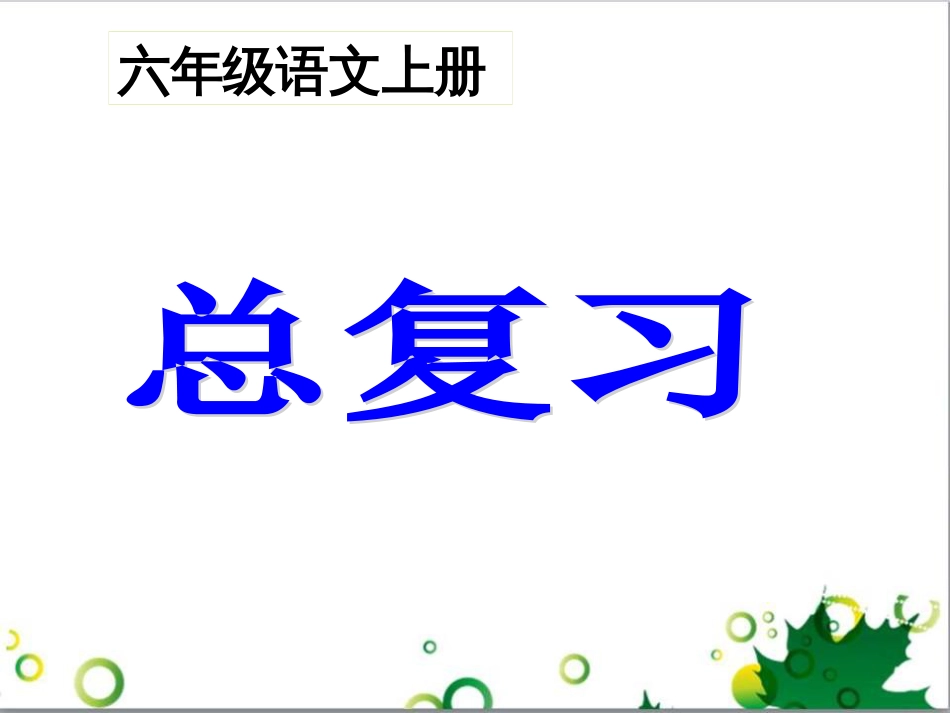 六年级语文上册

总复习